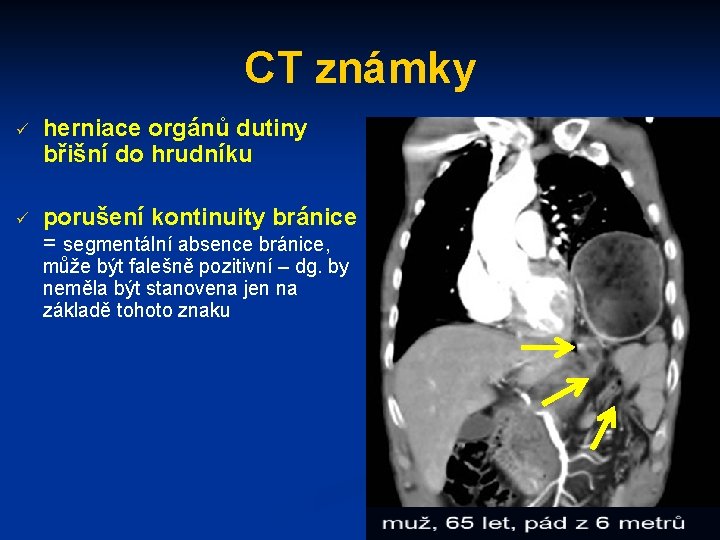 CT známky

✓ herniace orgánů dutiny břišní do hrudníku

✓ porušení kontinuity bránice
= segmentální absence bránice, může být falešně pozitivní – dg. by neměla být stanovena jen na základě tohoto znaku

muž, 65 let, pád z 6 metrů